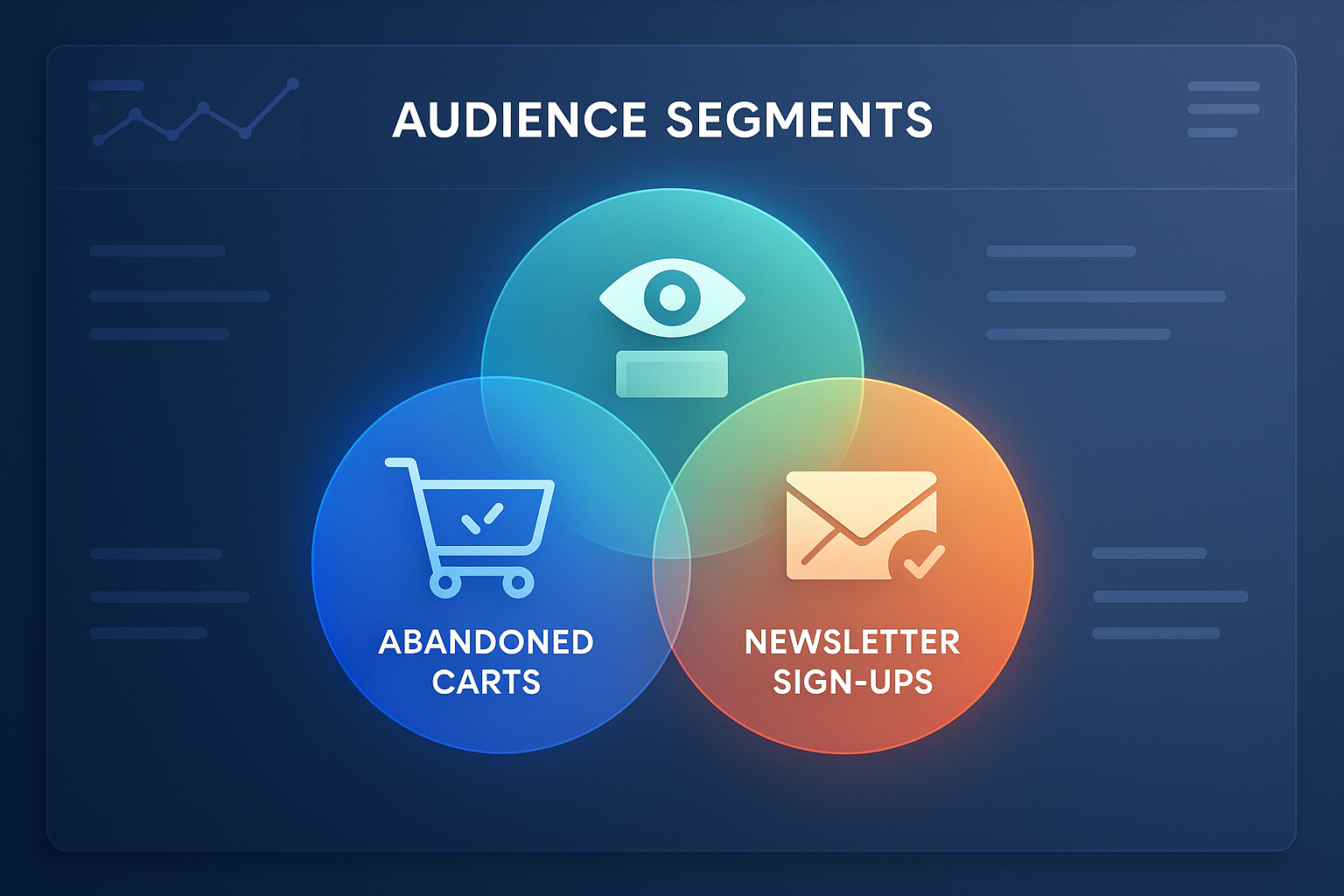 AUDIENCE SEGMENTS

ABANDONED CARTS

NEWSLETTER SIGN-UPS